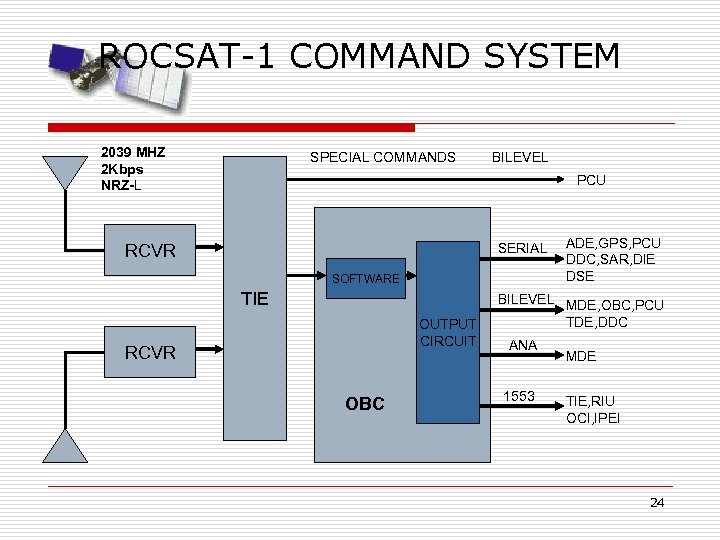 ROCSAT-1 COMMAND SYSTEM

2039 MHZ
2Kbps
NRZ-L

SPECIAL COMMANDS
BILEVEL
PCU

RCVR
RCVR
TIE
SOFTWARE
OUTPUT CIRCUIT
OBC

SERIAL
ADE,GPS,PCU
DDC,SAR,DIE
DSE

BILEVEL
MDE,OBC,PCU
TDE,DDC

ANA
MDE

1553
TIE,RIU
OCI,IPEI

24